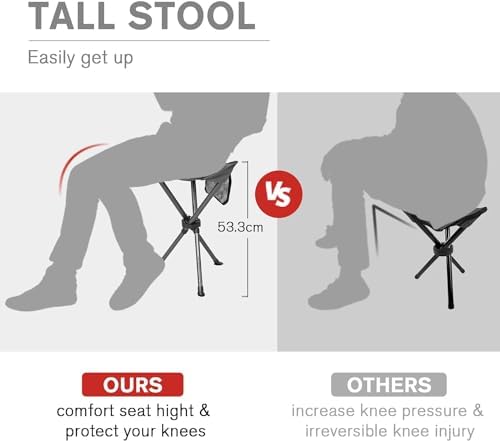 TALL STOOL

Easily get up

53.3cm

VS

OURS

comfort seat hight & protect your knees

OTHERS

increase knee pressure & irreversible knee injury